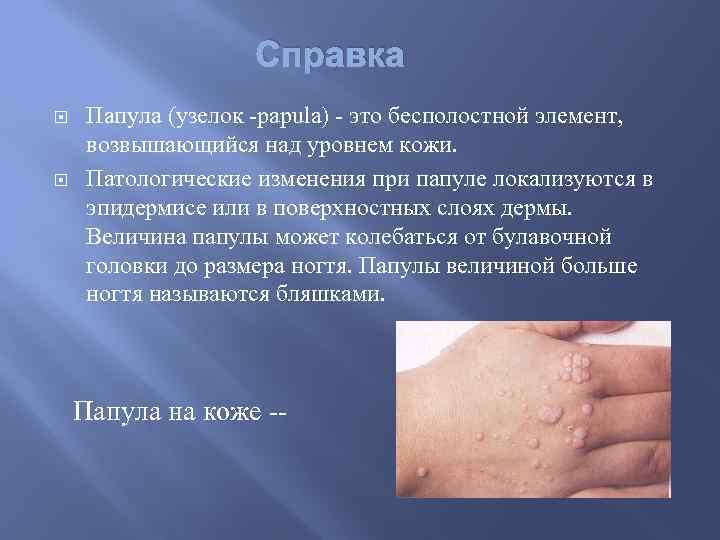 Справка

Папула (узелок -papula) - это бесполостной элемент, возвышающийся над уровнем кожи.

Патологические изменения при папуле локализуются в эпидермисе или в поверхностных слоях дермы. Величина папулы может колебаться от булавочной головки до размера ногтя. Папулы величиной больше ногтя называются бляшками.

Папула на коже --